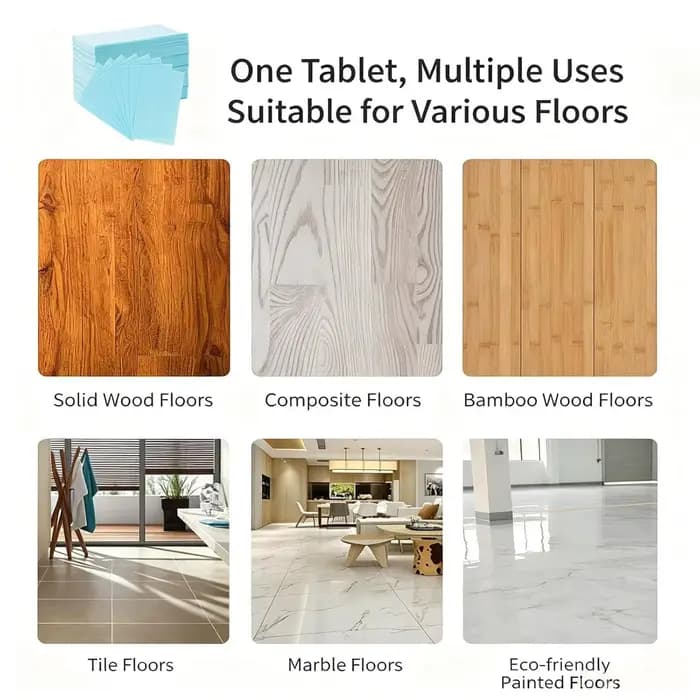 One Tablet, Multiple Uses
Suitable for Various Floors

Solid Wood Floors

Composite Floors

Bamboo Wood Floors

Tile Floors

Marble Floors

Eco-friendly Painted Floors